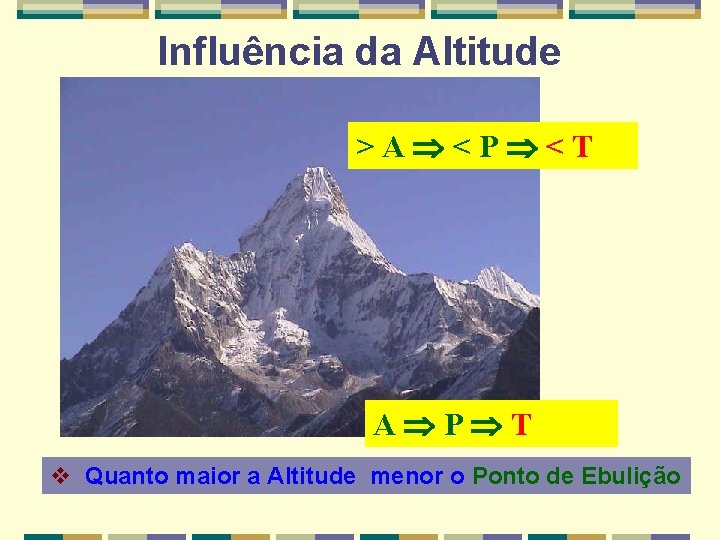 Influência da Altitude

$> A \Rightarrow < P \Rightarrow < T$

$A \Rightarrow P \Rightarrow T$

❖ Quanto maior a Altitude menor o Ponto de Ebulição